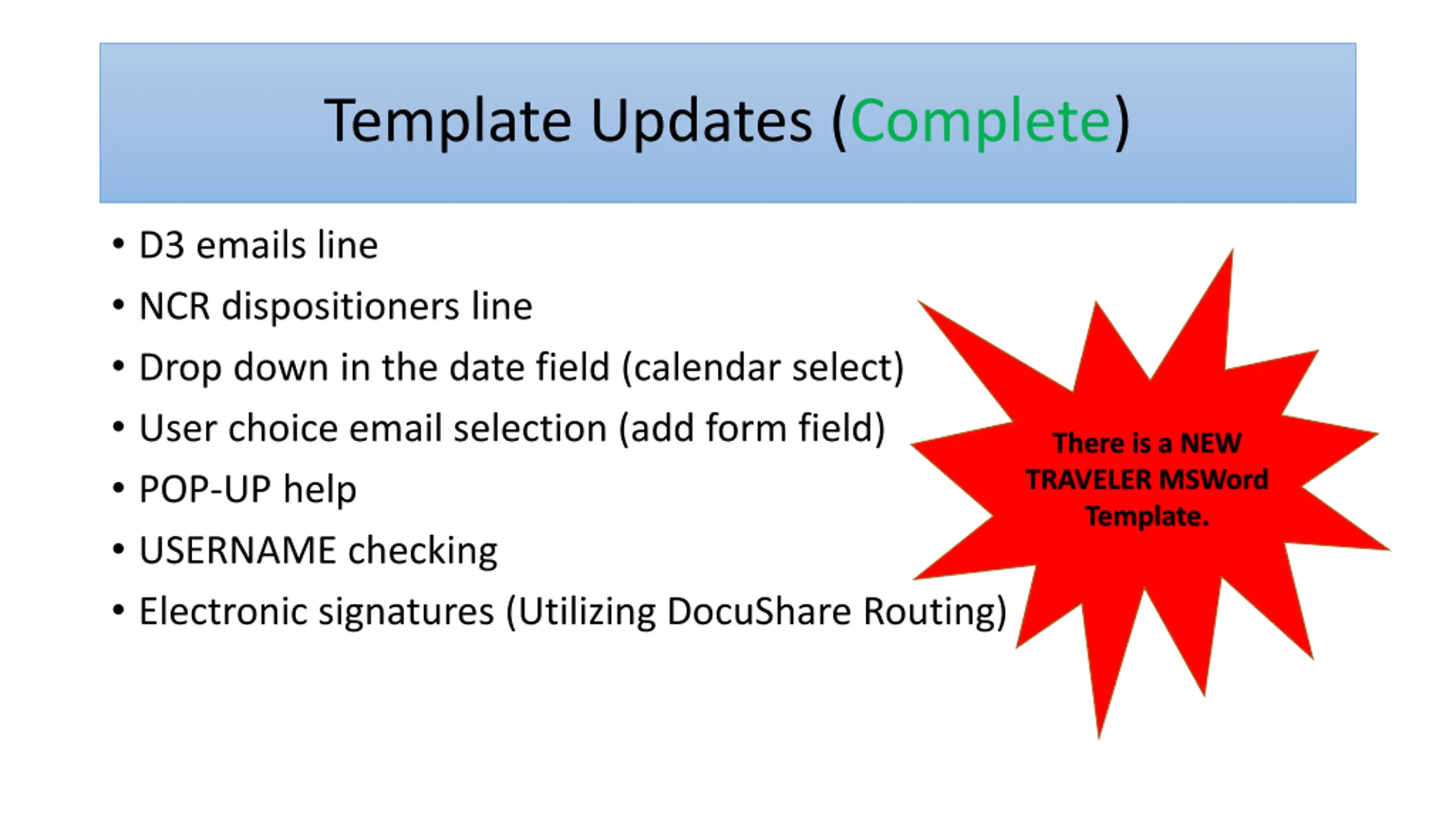 Template Updates (Complete)

• D3 emails line
• NCR dispositioners line
• Drop down in the date field (calendar select)
• User choice email selection (add form field)
• POP-UP help
• USERNAME checking
• Electronic signatures (Utilizing DocuShare Routing)

There is a NEW TRAVELER MSWord Template.